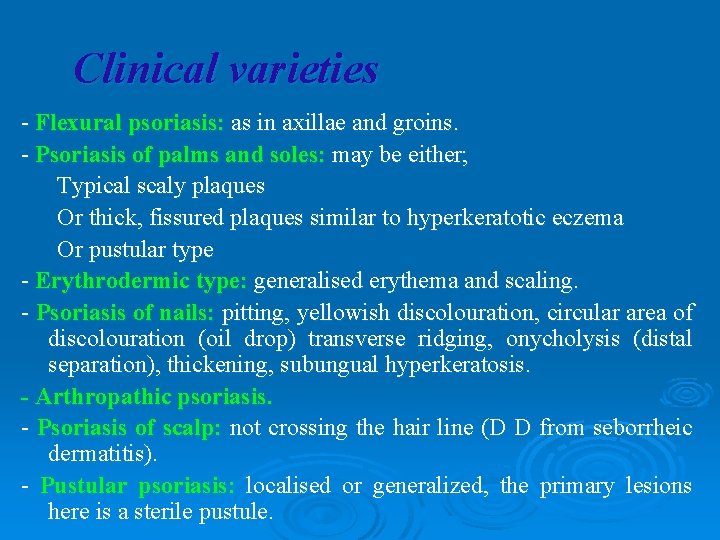 Clinical varieties

- Flexural psoriasis: as in axillae and groins.

- Psoriasis of palms and soles: may be either;

Typical scaly plaques

Or thick, fissured plaques similar to hyperkeratotic eczema

Or pustular type

- Erythrodermic type: generalised erythema and scaling.

- Psoriasis of nails: pitting, yellowish discolouration, circular area of discolouration (oil drop) transverse ridging, onycholysis (distal separation), thickening, subungual hyperkeratosis.

- Arthropathic psoriasis.

- Psoriasis of scalp: not crossing the hair line (D D from seborrheic dermatitis).

- Pustular psoriasis: localised or generalized, the primary lesions here is a sterile pustule.